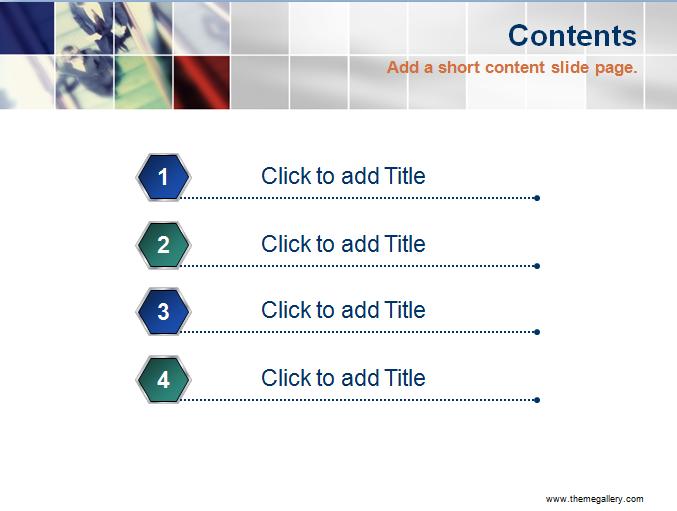 Contents

Add a short content slide page.

1 Click to add Title

2 Click to add Title

3 Click to add Title

4 Click to add Title

www.themegallery.com